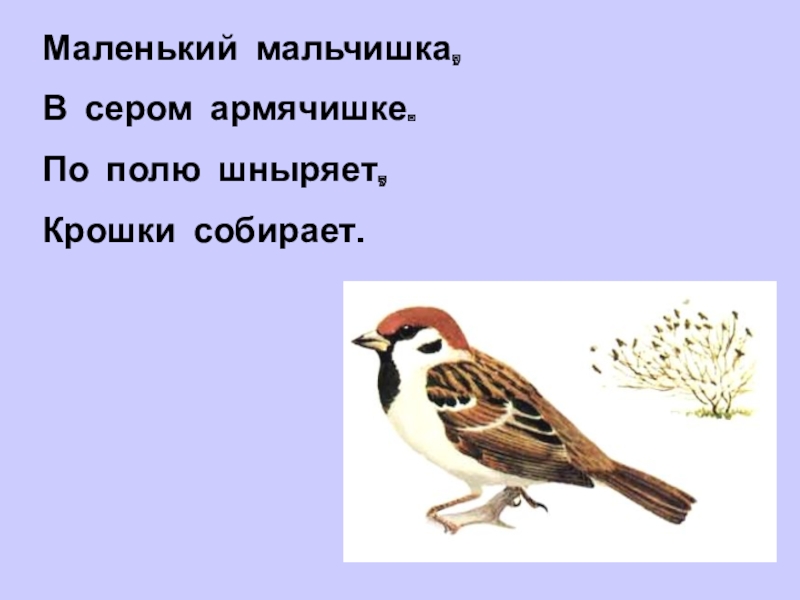 Маленький мальчишка,

В сером армячишке.

По полю шныряет,

Крошки собирает.